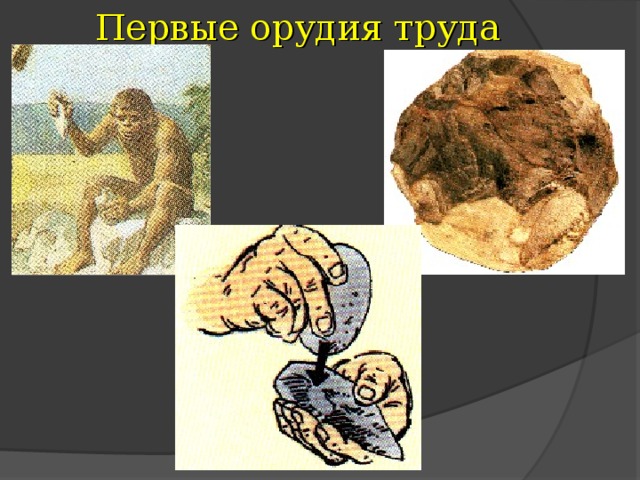 Первые орудия труда